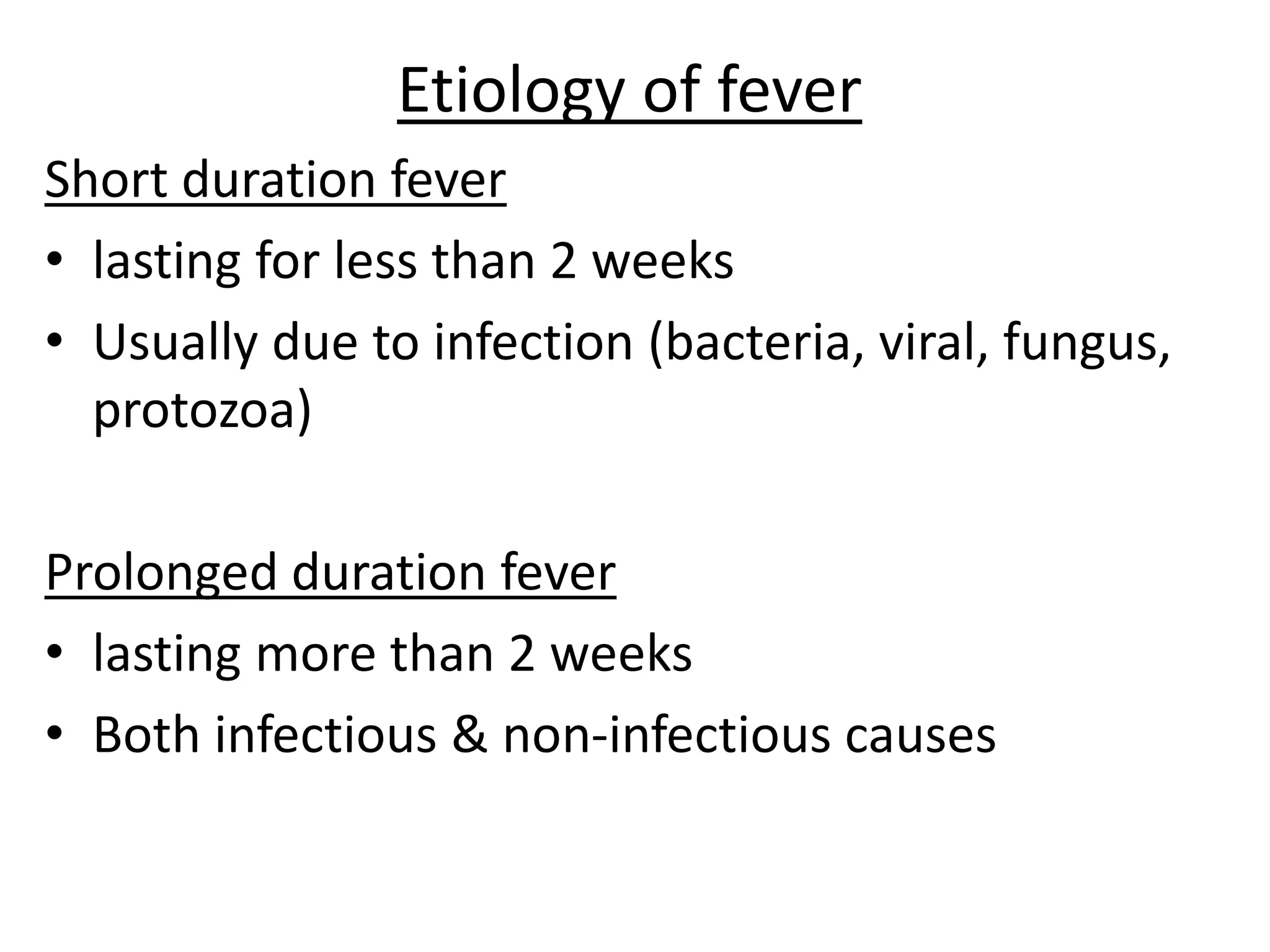 Etiology of fever

Short duration fever

• lasting for less than 2 weeks
• Usually due to infection (bacteria, viral, fungus, protozoa)

Prolonged duration fever

• lasting more than 2 weeks
• Both infectious & non-infectious causes